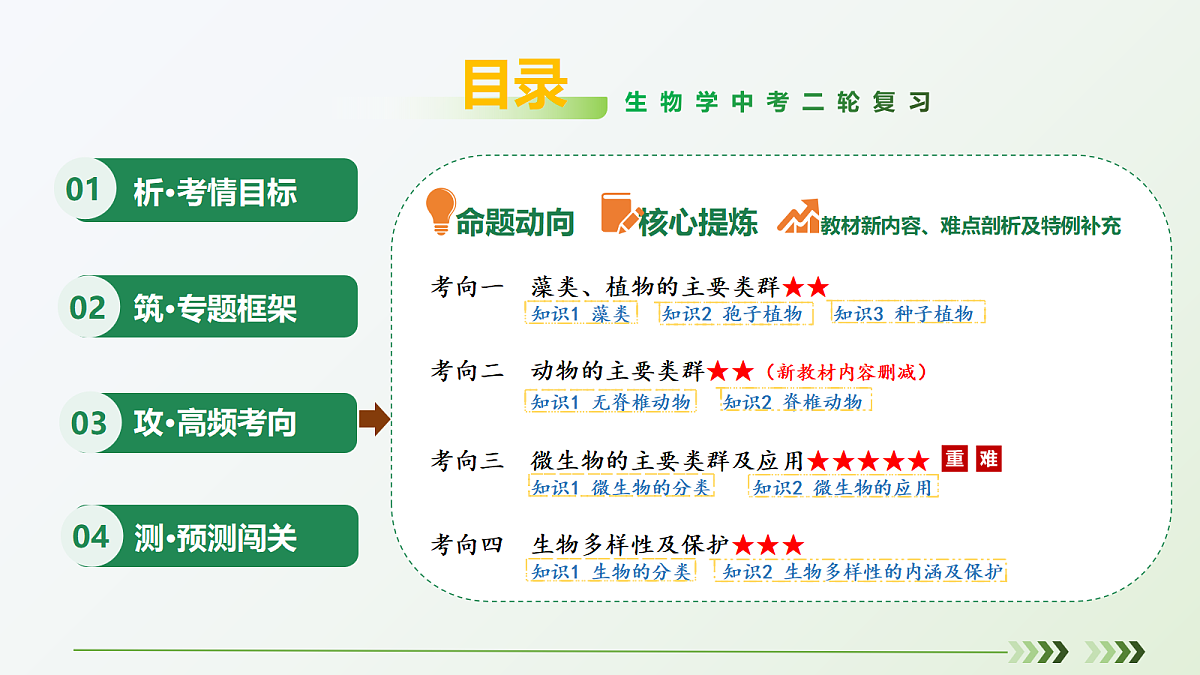 目录 生物学中考二轮复习

01 析•考情目标

02 筑•专题框架

03 攻•高频考向

04 测•预测闯关

命题动向 核心提炼 教材新内容、难点剖析及特例补充

考向一 藻类、植物的主要类群★★
知识1 藻类 知识2 孢子植物 知识3 种子植物

考向二 动物的主要类群★★（新教材内容删减）
知识1 无脊椎动物 知识2 脊椎动物

考向三 微生物的主要类群及应用★★★★★ 重 难
知识1 微生物的分类 知识2 微生物的应用

考向四 生物多样性及保护★★★
知识1 生物的分类 知识2 生物多样性的内涵及保护